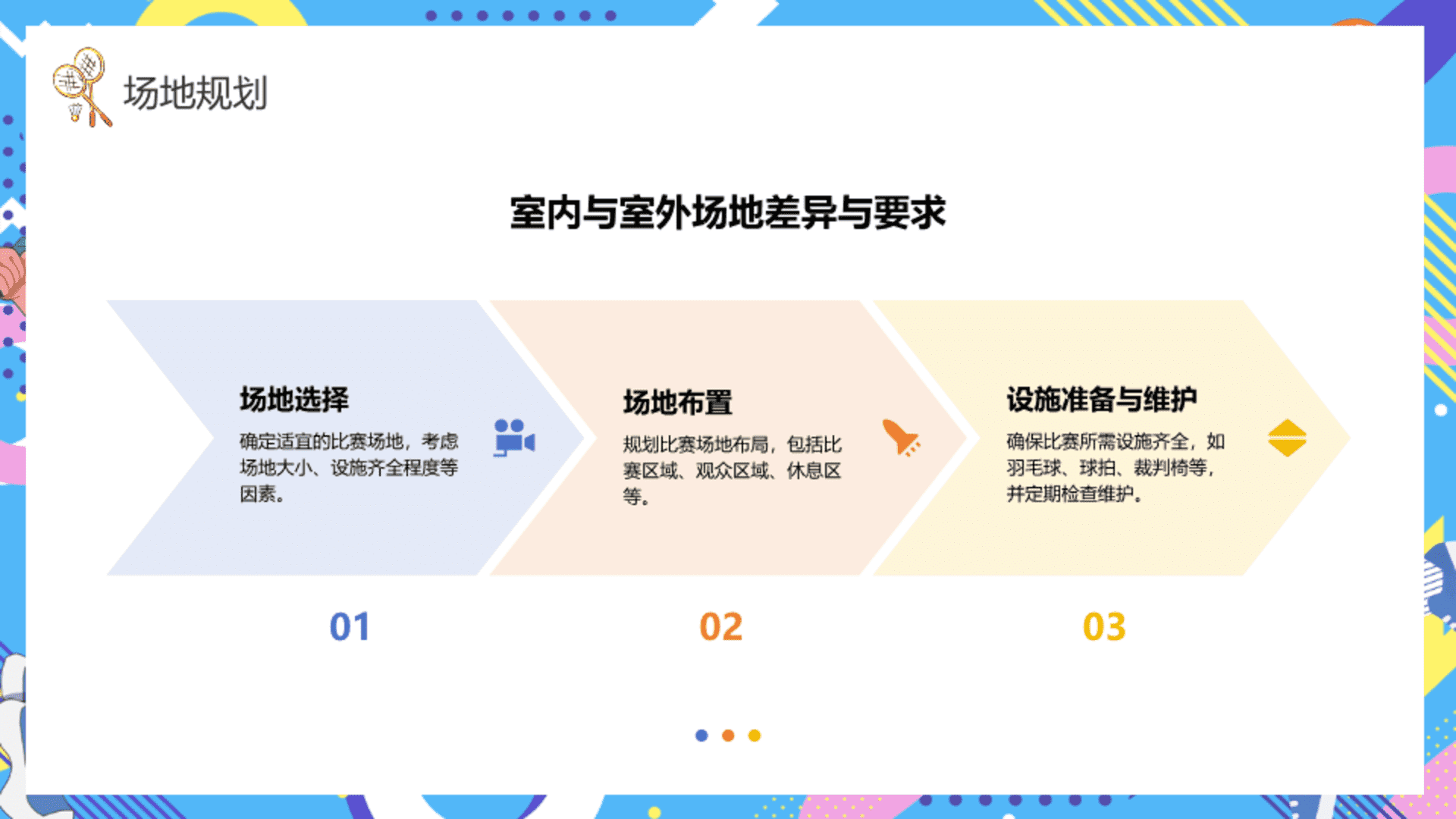 场地规划

室内与室外场地差异与要求

场地选择

确定适宜的比赛场地，考虑场地大小、设施齐全程度等因素。

场地布置

规划比赛场地布局，包括比赛区域、观众区域、休息区等。

设施准备与维护

确保比赛所需设施齐全，如羽毛球、球拍、裁判椅等，并定期检查维护。

01

02

03